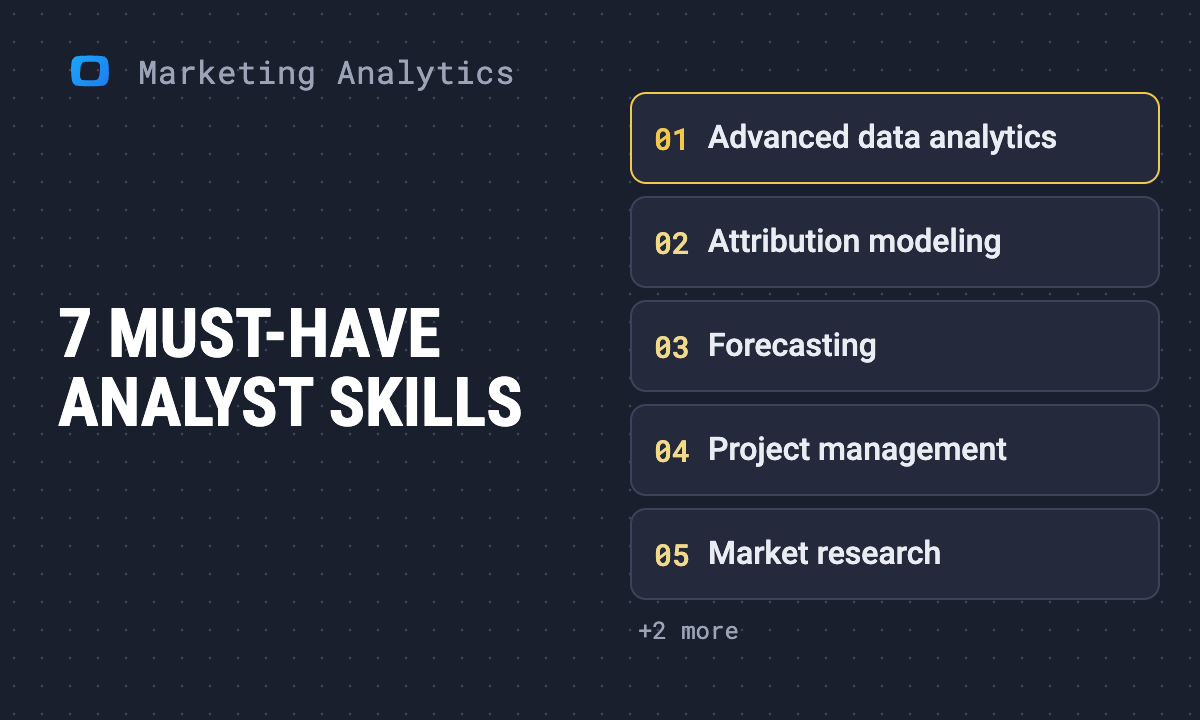 Marketing Analytics

7 MUST-HAVE ANALYST SKILLS

01 Advanced data analytics

02 Attribution modeling

03 Forecasting

04 Project management

05 Market research

+2 more